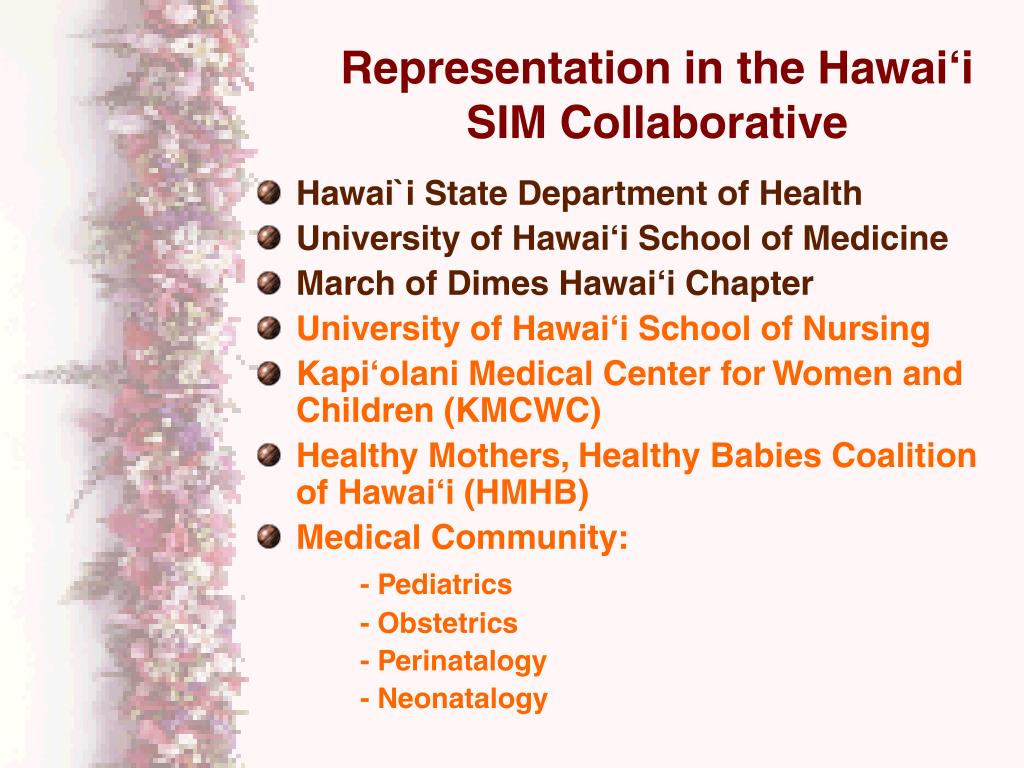 Representation in the Hawai‘i SIM Collaborative

Hawai`i State Department of Health
University of Hawai‘i School of Medicine
March of Dimes Hawai‘i Chapter
University of Hawai‘i School of Nursing
Kapi‘olani Medical Center for Women and Children (KMCWC)
Healthy Mothers, Healthy Babies Coalition of Hawai‘i (HMHB)
Medical Community:

- Pediatrics
- Obstetrics
- Perinatalogy
- Neonatalogy